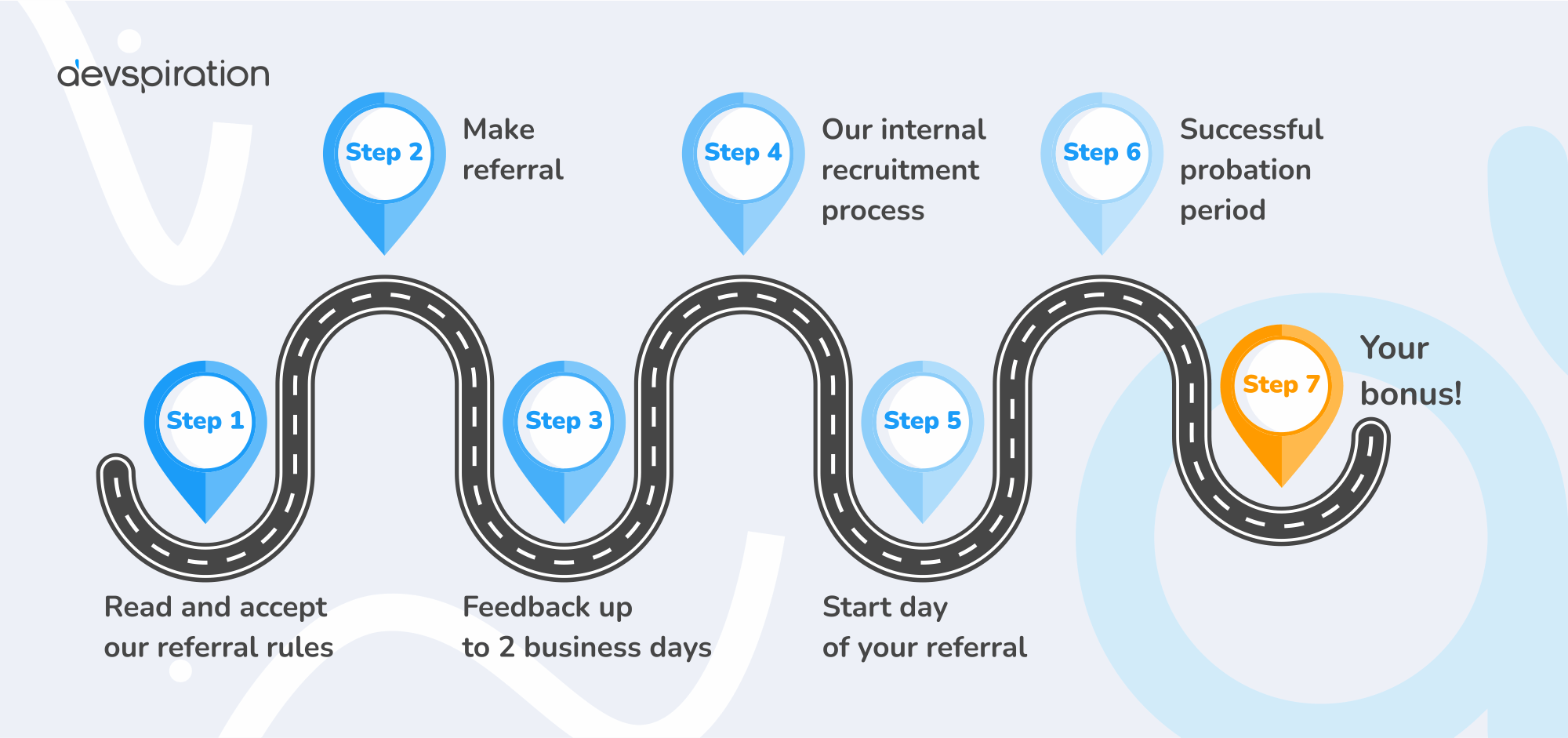 devspiration

Step 1
Read and accept our referral rules

Step 2
Make referral

Step 3
Feedback up to 2 business days

Step 4
Our internal recruitment process

Step 5
Start day of your referral

Step 6
Successful probation period

Step 7
Your bonus!